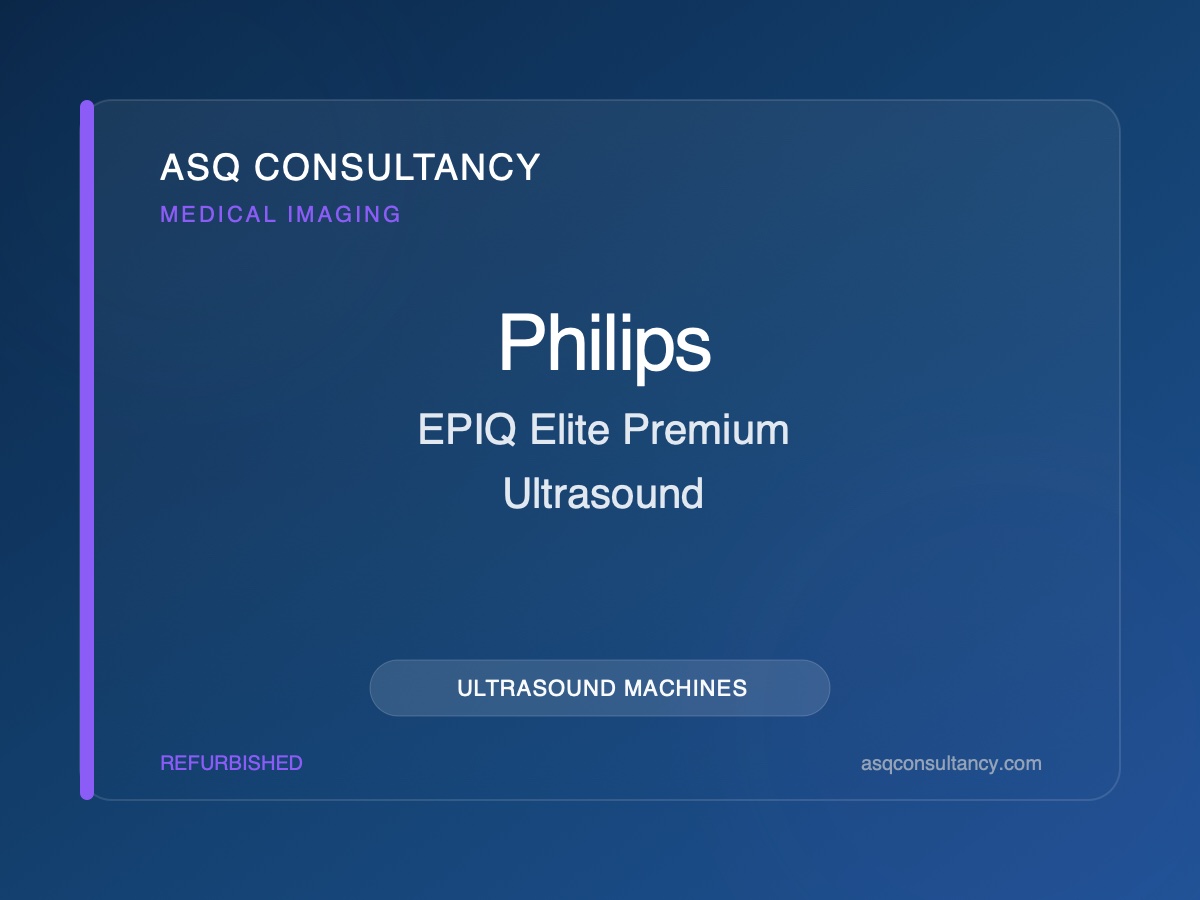 ASQ CONSULTANCY
MEDICAL IMAGING

Philips
EPIQ Elite Premium
Ultrasound

ULTRASOUND MACHINES

REFURBISHED

asqconsultancy.com